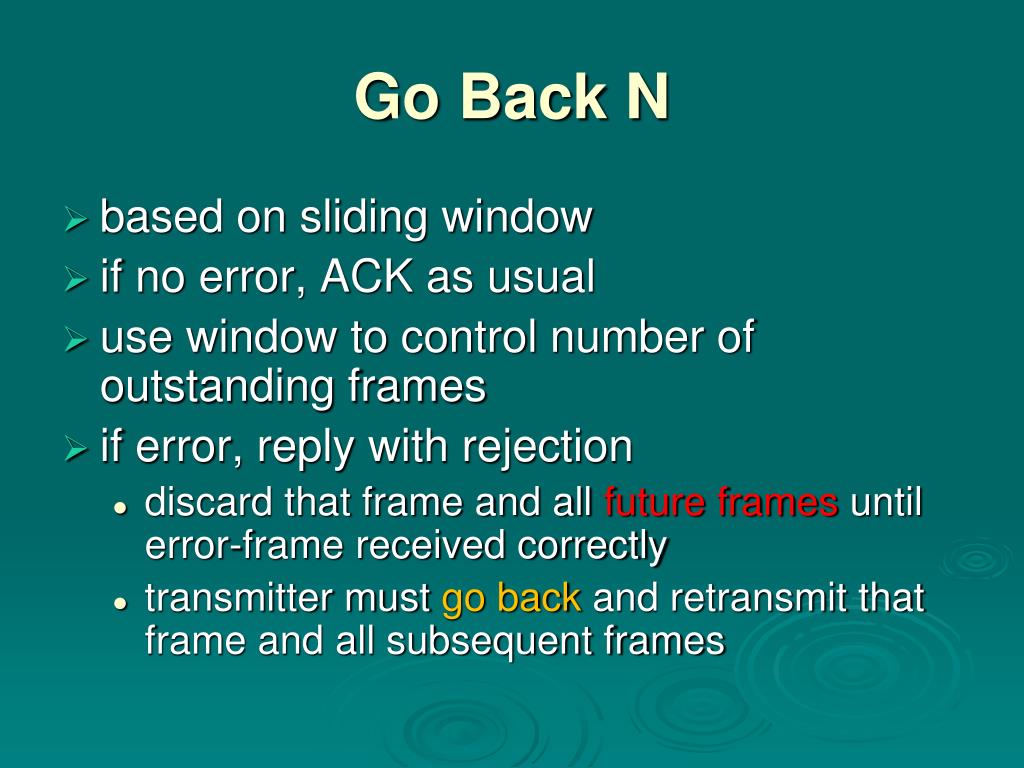 Go Back N

➢ based on sliding window
➢ if no error, ACK as usual
➢ use window to control number of outstanding frames
➢ if error, reply with rejection
• discard that frame and all future frames until error-frame received correctly
• transmitter must go back and retransmit that frame and all subsequent frames